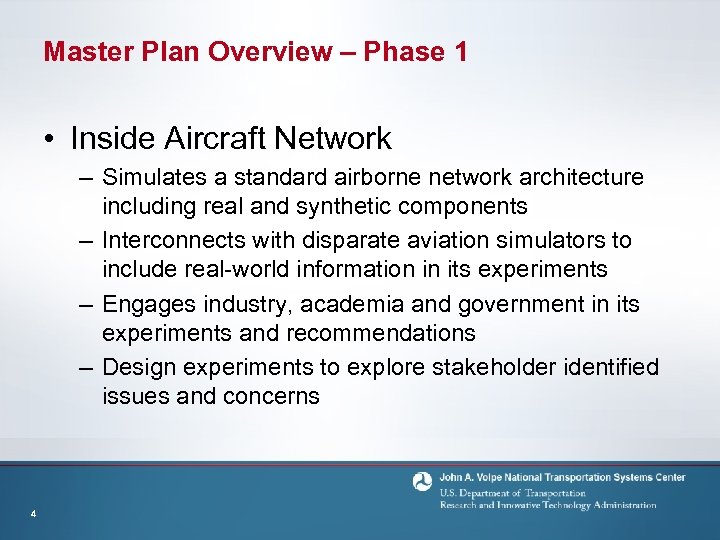 Master Plan Overview – Phase 1

• Inside Aircraft Network

– Simulates a standard airborne network architecture including real and synthetic components

– Interconnects with disparate aviation simulators to include real-world information in its experiments

– Engages industry, academia and government in its experiments and recommendations

– Design experiments to explore stakeholder identified issues and concerns

John A. Volpe National Transportation Systems Center
U.S. Department of Transportation
Research and Innovative Technology Administration

4